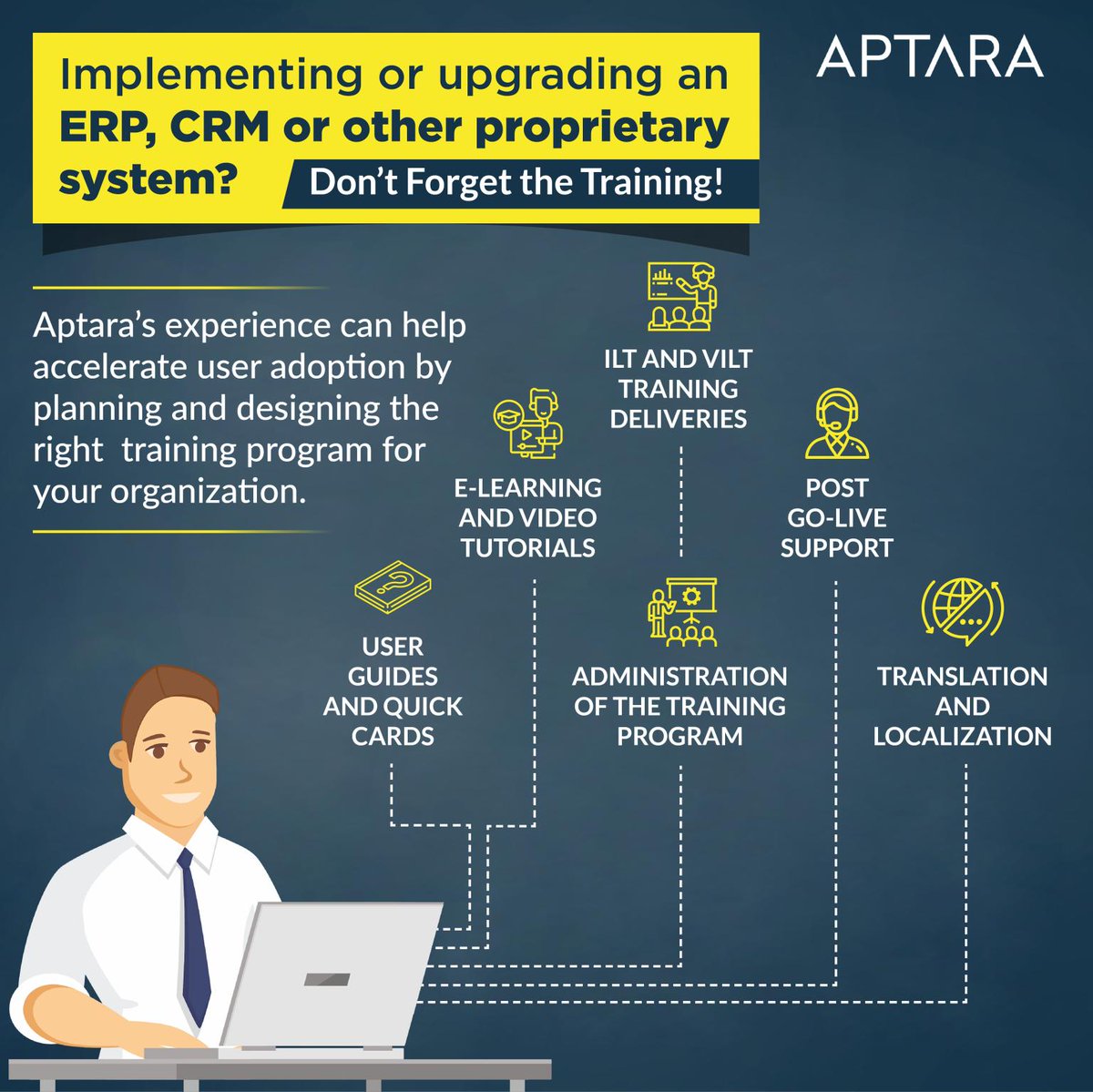 Implementing or upgrading an ERP, CRM or other proprietary system? Don't Forget the Training!

APTARA

Aptara's experience can help accelerate user adoption by planning and designing the right training program for your organization.

ILT AND VILT TRAINING DELIVERIES

E-LEARNING AND VIDEO TUTORIALS

POST GO-LIVE SUPPORT

USER GUIDES AND QUICK CARDS

ADMINISTRATION OF THE TRAINING PROGRAM

TRANSLATION AND LOCALIZATION